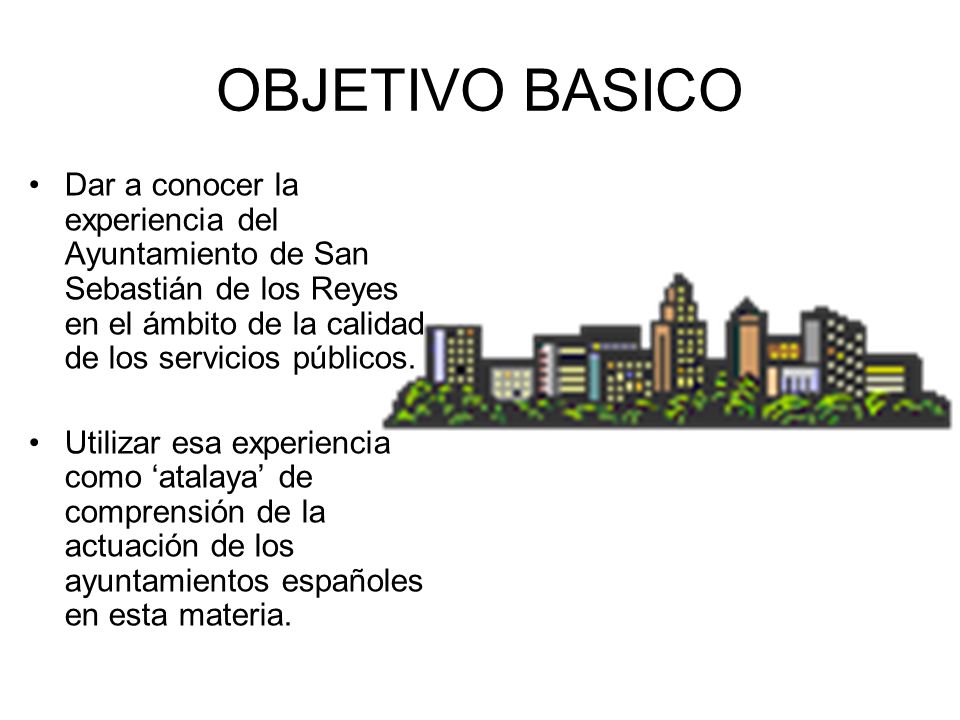 OBJETIVO BASICO

• Dar a conocer la experiencia del Ayuntamiento de San Sebastián de los Reyes en el ámbito de la calidad de los servicios públicos.

• Utilizar esa experiencia como ‘atalaya’ de comprensión de la actuación de los ayuntamientos españoles en esta materia.